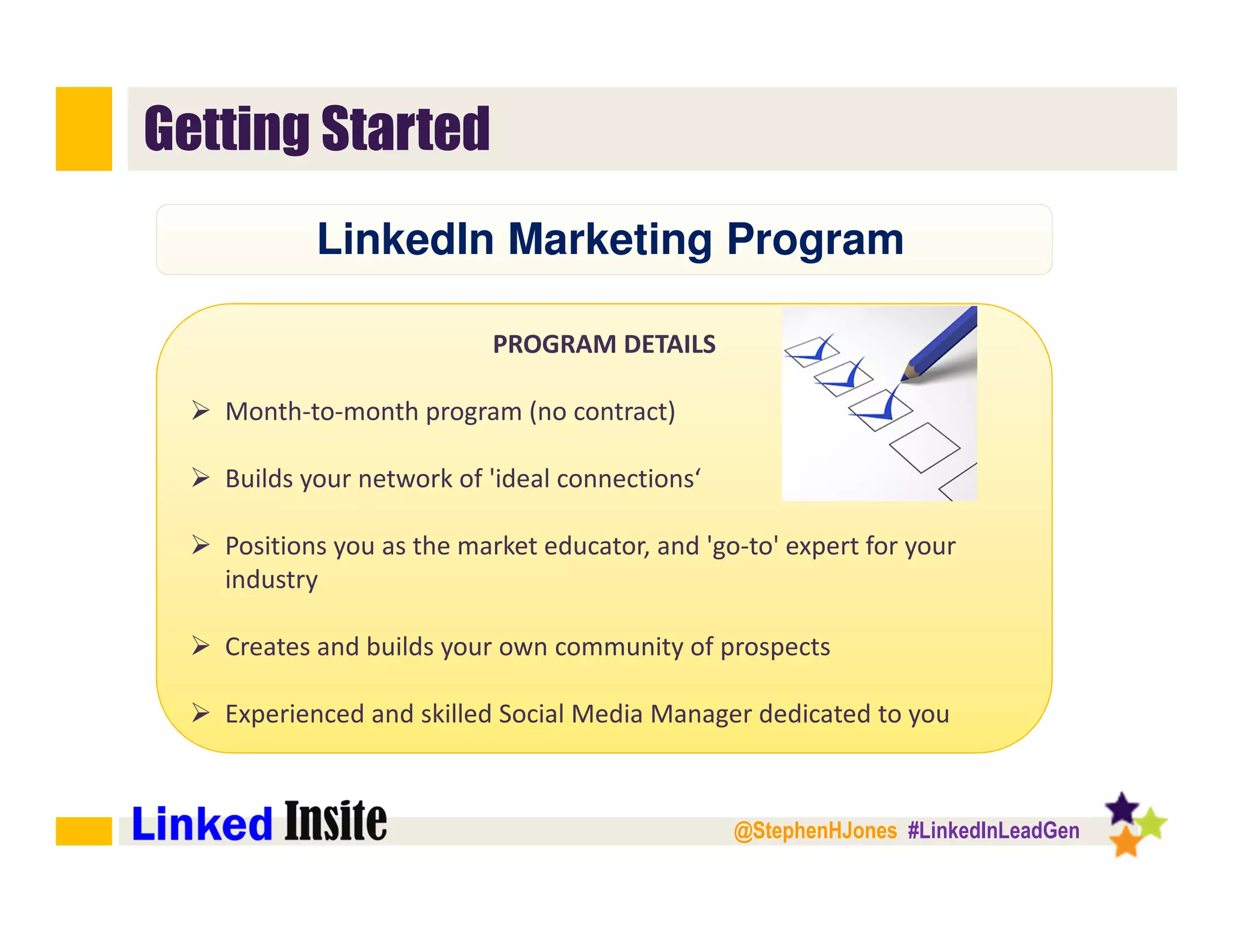 Getting Started

LinkedIn Marketing Program

PROGRAM DETAILS

➢ Month-to-month program (no contract)

➢ Builds your network of 'ideal connections‘

➢ Positions you as the market educator, and 'go-to' expert for your industry

➢ Creates and builds your own community of prospects

➢ Experienced and skilled Social Media Manager dedicated to you

Linked Insite

@StephenHJones #LinkedInLeadGen